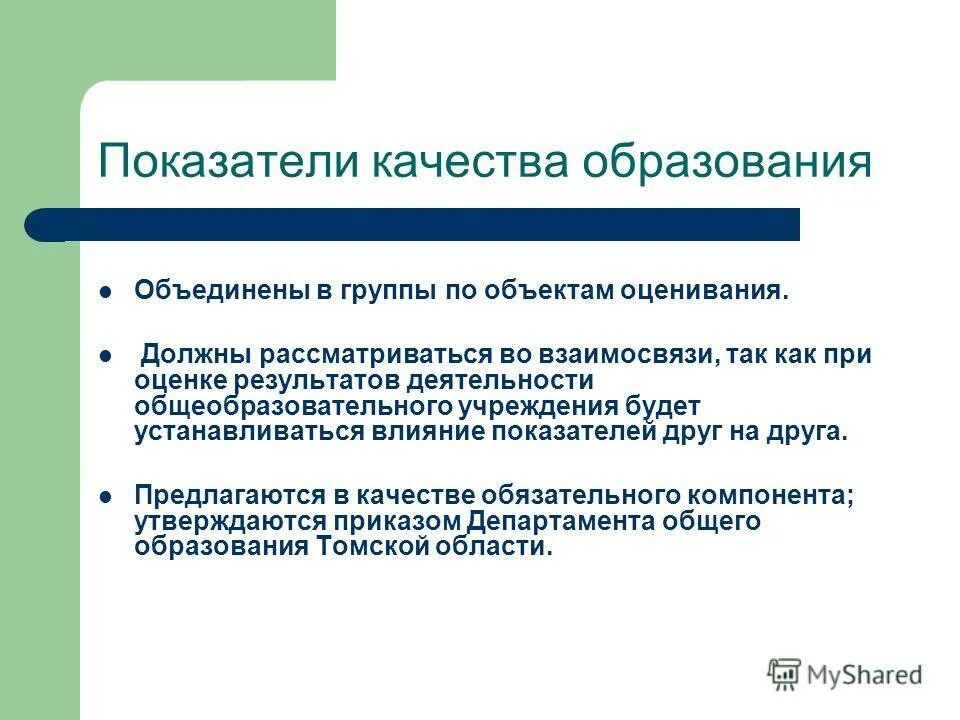 Показатели качества образования

Объединены в группы по объектам оценивания.

Должны рассматриваться во взаимосвязи, так как при оценке результатов деятельности общеобразовательного учреждения будет устанавливаться влияние показателей друг на друга.

Предлагаются в качестве обязательного компонента; утверждаются приказом Департамента общего образования Томской области.

MyShared